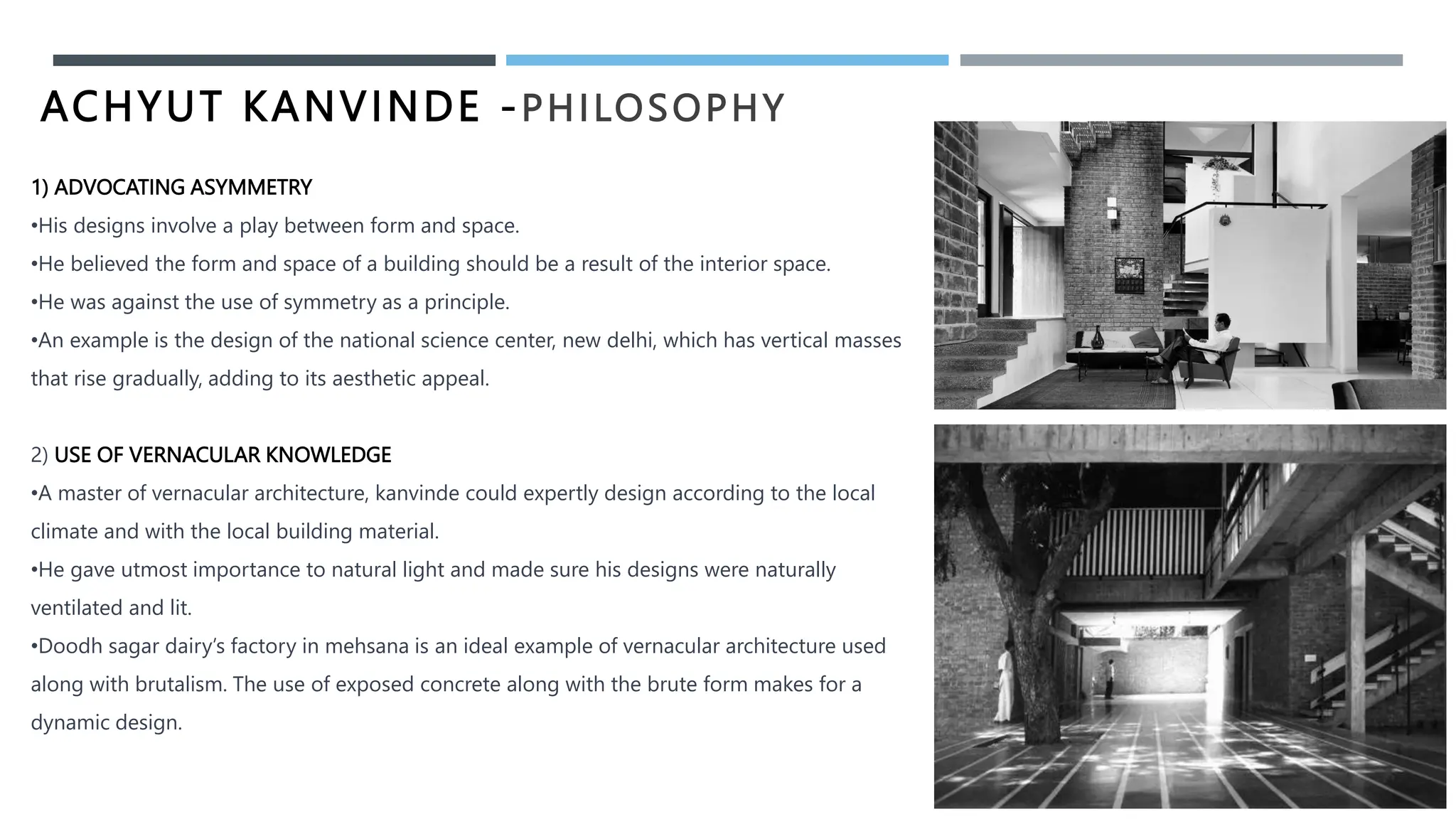 ACHYUT KANVINDE -PHILOSOPHY

1) ADVOCATING ASYMMETRY

•His designs involve a play between form and space.

•He believed the form and space of a building should be a result of the interior space.

•He was against the use of symmetry as a principle.

•An example is the design of the national science center, new delhi, which has vertical masses that rise gradually, adding to its aesthetic appeal.

2) USE OF VERNACULAR KNOWLEDGE

•A master of vernacular architecture, kanvinde could expertly design according to the local climate and with the local building material.

•He gave utmost importance to natural light and made sure his designs were naturally ventilated and lit.

•Doodh sagar dairy's factory in mehsana is an ideal example of vernacular architecture used along with brutalism. The use of exposed concrete along with the brute form makes for a dynamic design.